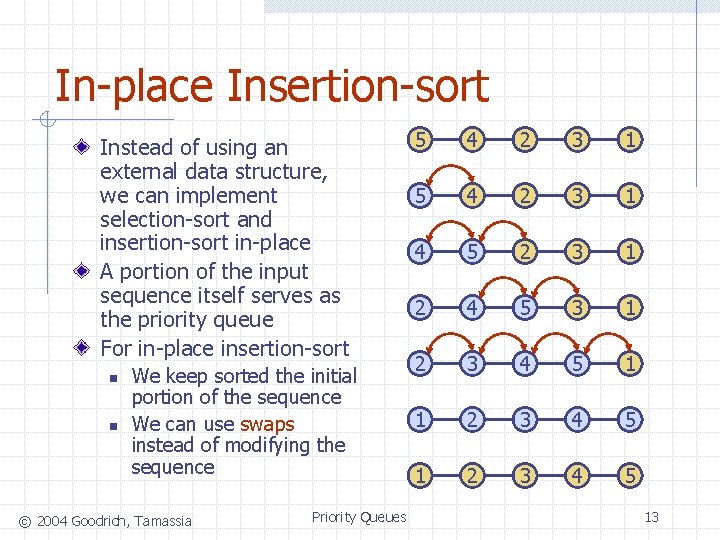 In-place Insertion-sort

Instead of using an external data structure, we can implement selection-sort and insertion-sort in-place

A portion of the input sequence itself serves as the priority queue

For in-place insertion-sort

We keep sorted the initial portion of the sequence

We can use swaps instead of modifying the sequence

5 4 2 3 1
5 4 2 3 1
4 5 2 3 1
2 4 5 3 1
2 3 4 5 1
1 2 3 4 5
1 2 3 4 5

© 2004 Goodrich, Tamassia
Priority Queues
13